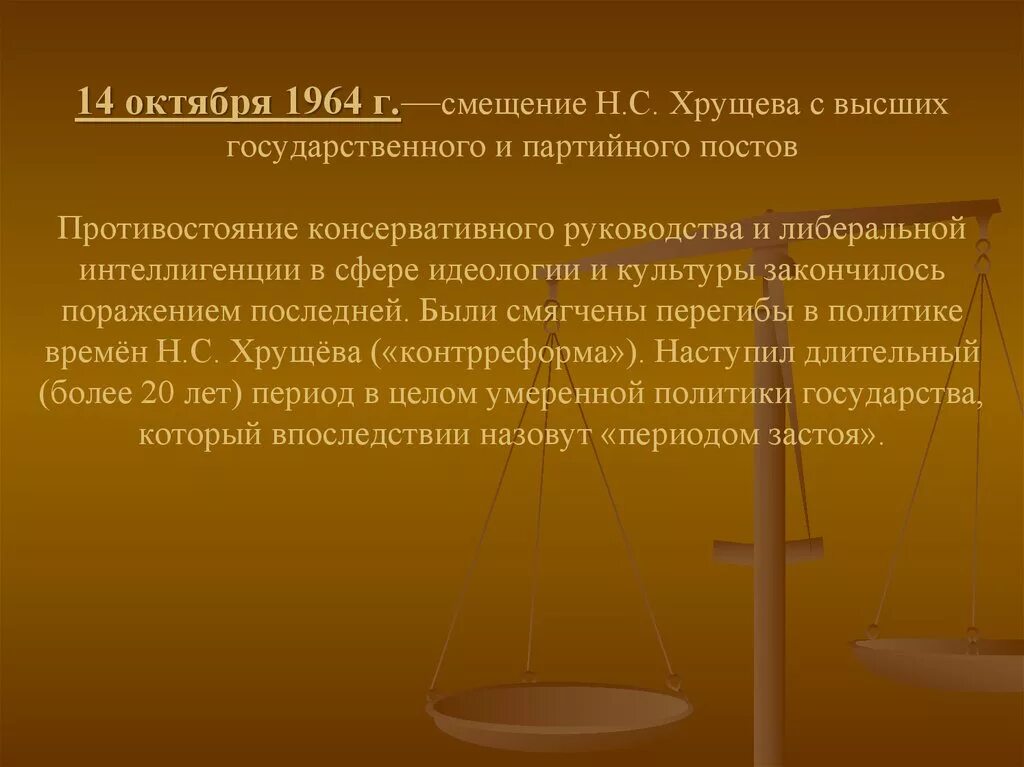 14 октября 1964 г.—смещение Н.С. Хрущева с высших государственного и партийного постов

Противостояние консервативного руководства и либеральной интеллигенции в сфере идеологии и культуры закончилось поражением последней. Были смягчены перегибы в политике времён Н.С. Хрущёва («контрреформа»). Наступил длительный (более 20 лет) период в целом умеренной политики государства, который впоследствии назовут «периодом застоя».